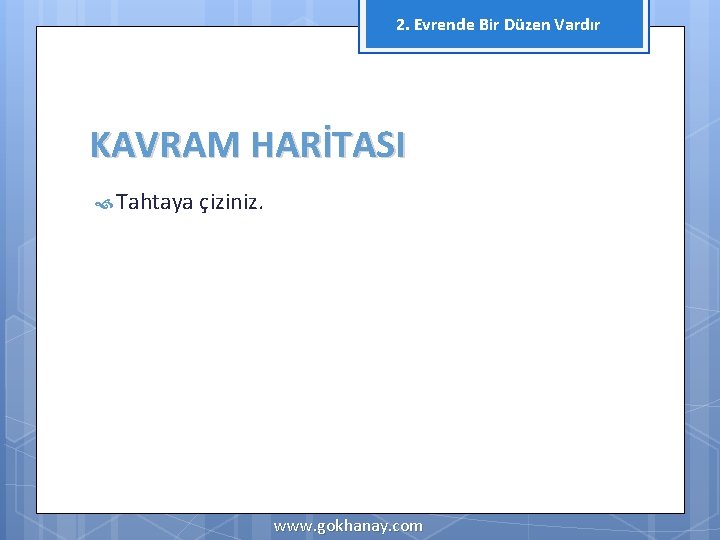 2. Evrende Bir Düzen Vardır

KAVRAM HARİTASI

Tahtaya çiziniz.

www.gokhanay.com